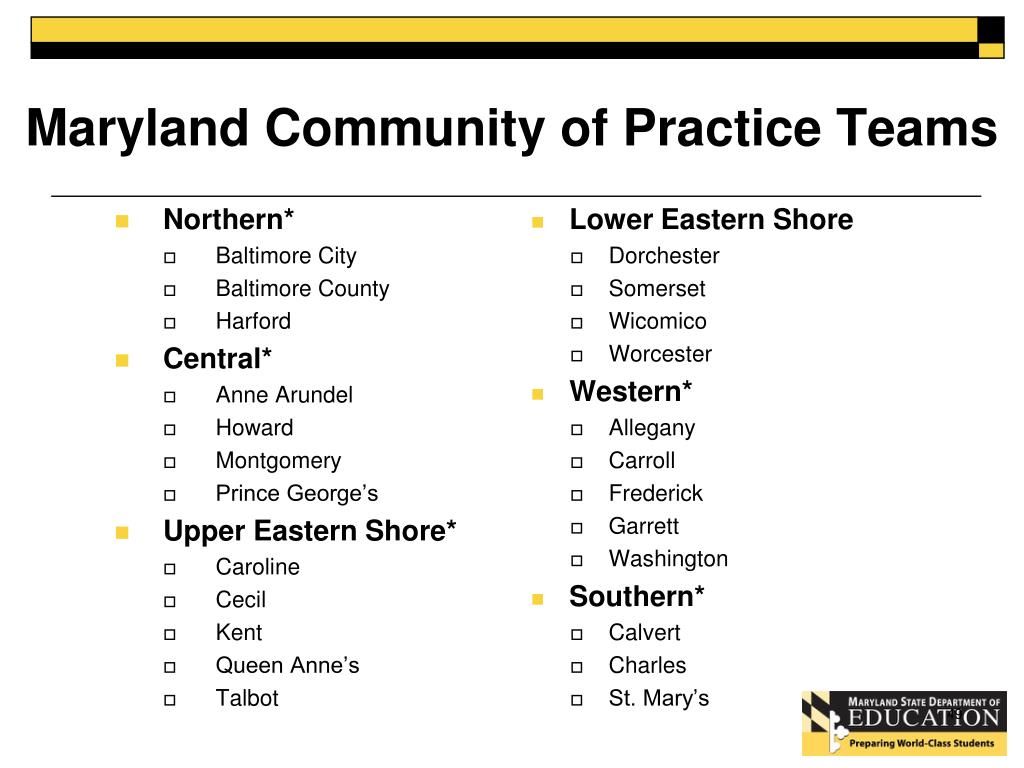 Maryland Community of Practice Teams

Northern*
Baltimore City
Baltimore County
Harford

Central*
Anne Arundel
Howard
Montgomery
Prince George's

Upper Eastern Shore*
Caroline
Cecil
Kent
Queen Anne's
Talbot

Lower Eastern Shore
Dorchester
Somerset
Wicomico
Worcester

Western*
Allegany
Carroll
Frederick
Garrett
Washington

Southern*
Calvert
Charles
St. Mary's

MARYLAND STATE DEPARTMENT OF EDUCATION
Preparing World-Class Students